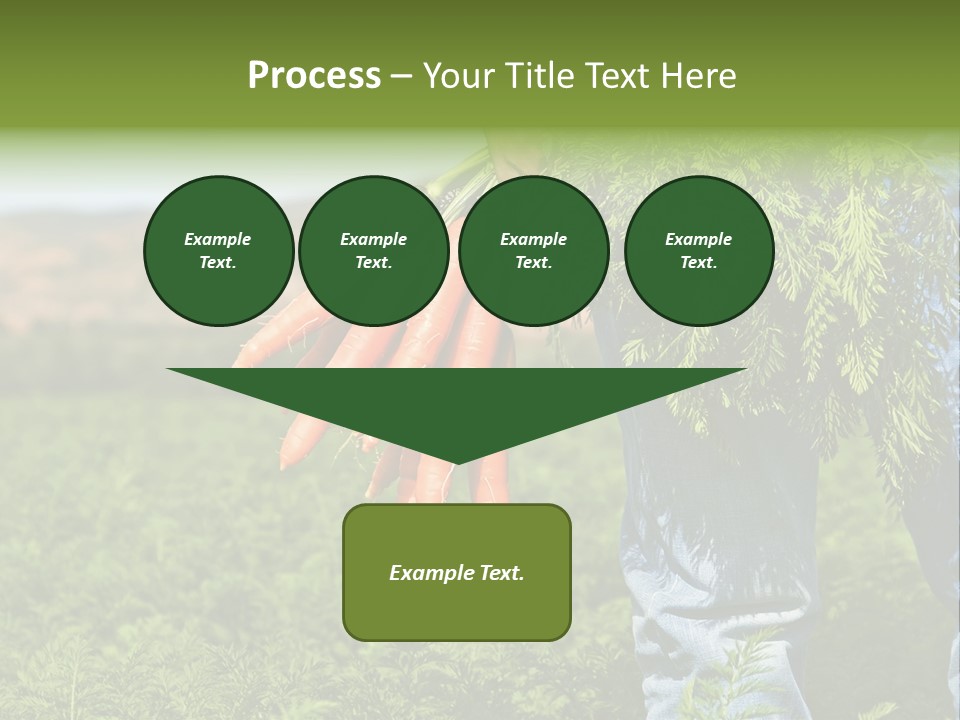 Process – Your Title Text Here

Example Text.

Example Text.

Example Text.

Example Text.

Example Text.